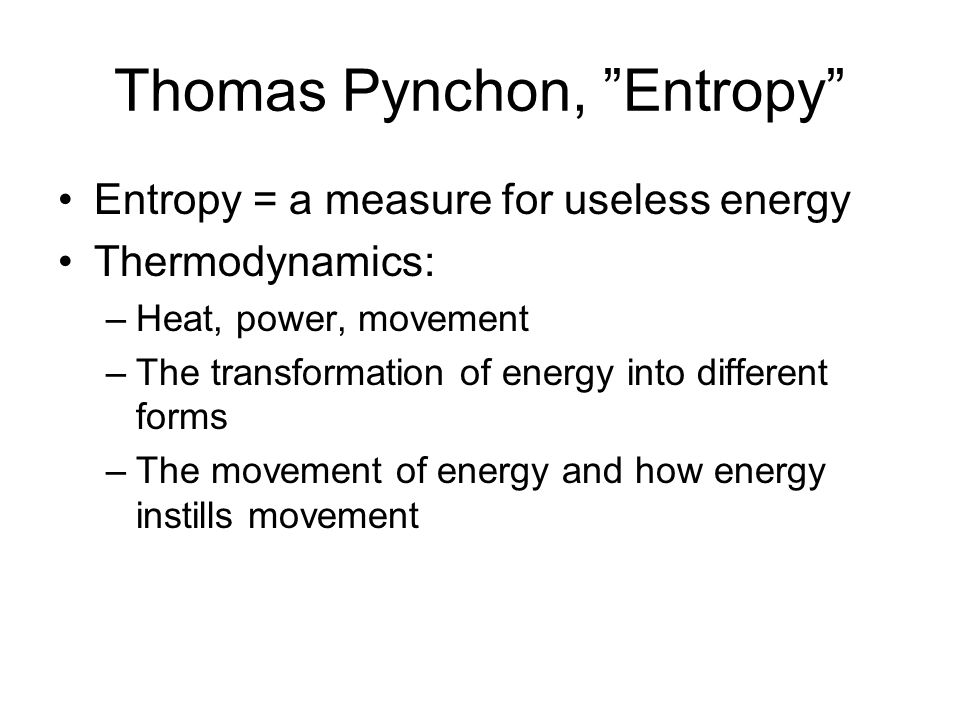 Thomas Pynchon, ”Entropy”

• Entropy = a measure for useless energy
• Thermodynamics:
– Heat, power, movement
– The transformation of energy into different forms
– The movement of energy and how energy instills movement